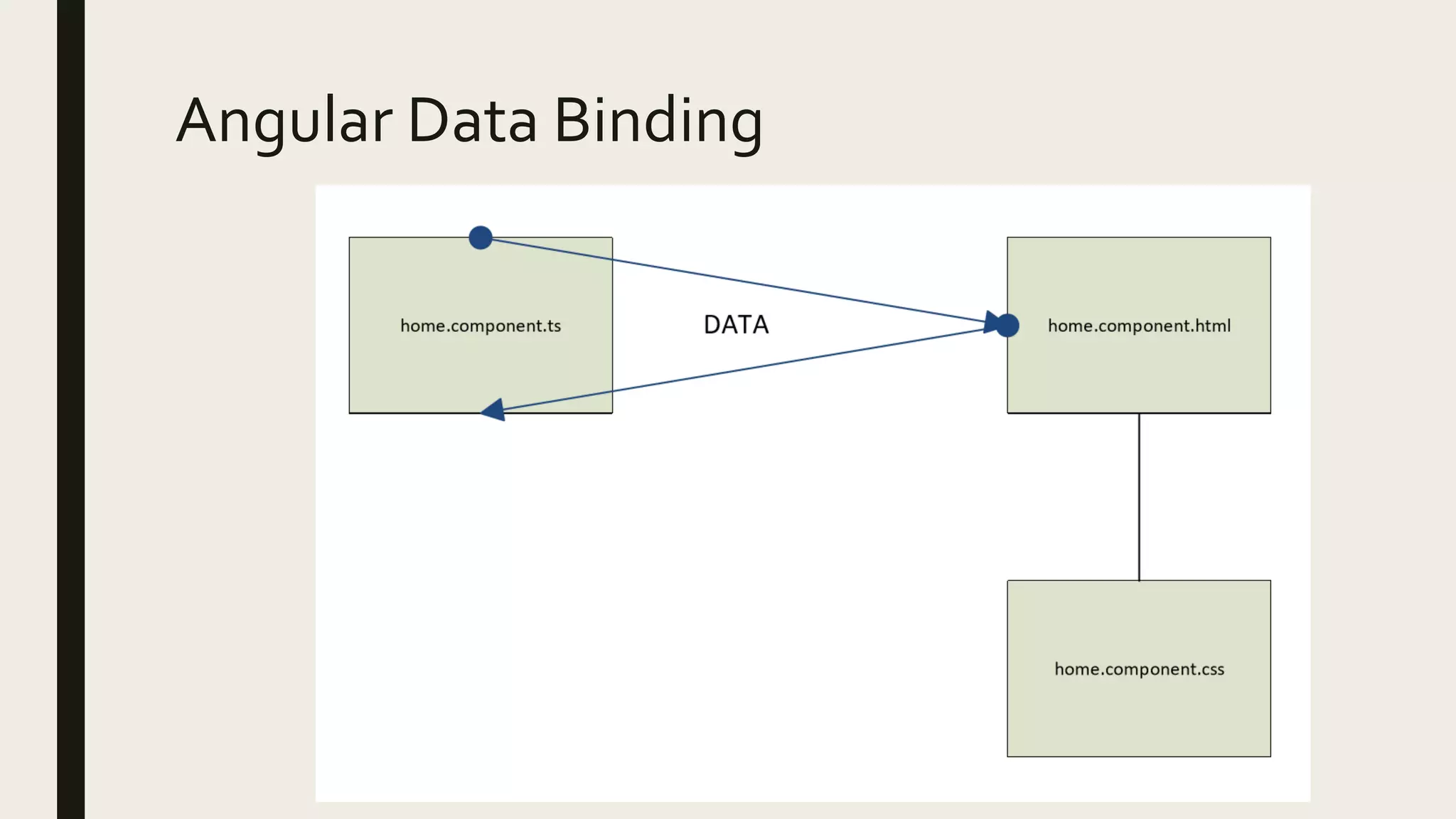 Angular Data Binding

home.component.ts

DATA

home.component.html

home.component.css